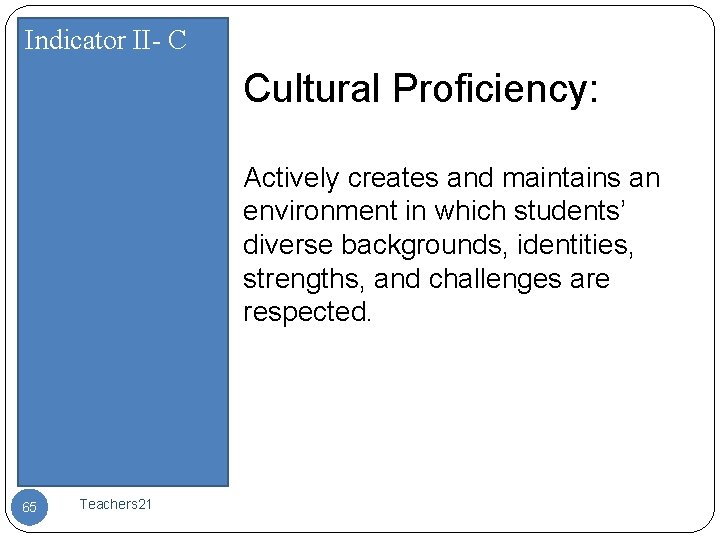 Indicator II- C

Cultural Proficiency:

Actively creates and maintains an environment in which students' diverse backgrounds, identities, strengths, and challenges are respected.

65

Teachers21